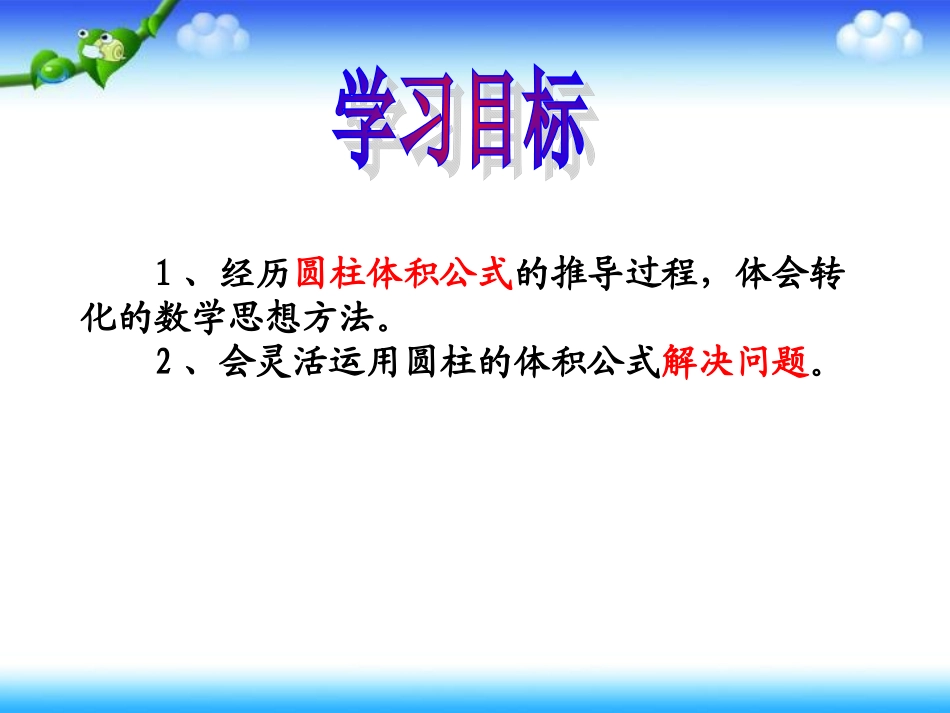 学习目标

1、经历圆柱体积公式的推导过程，体会转化的数学思想方法。

2、会灵活运用圆柱的体积公式解决问题。